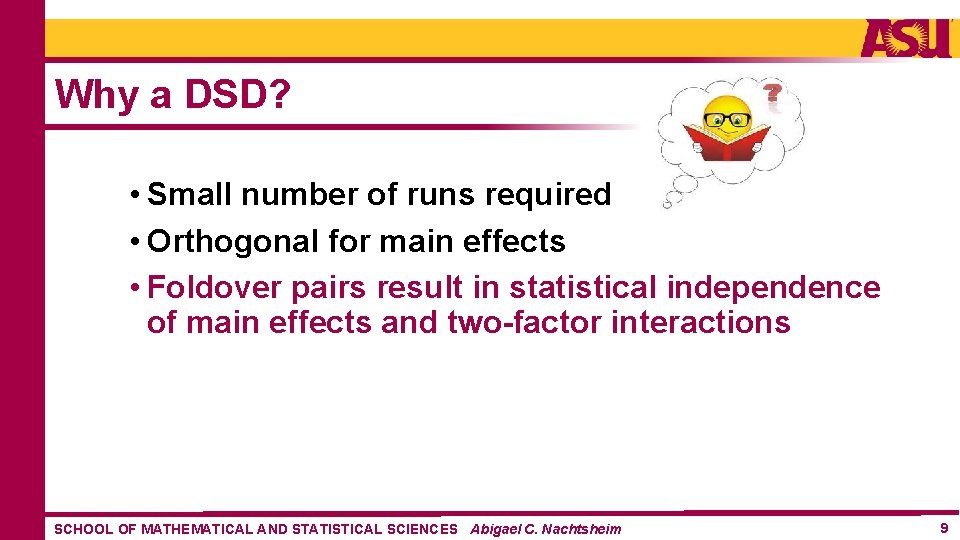 ASU

Why a DSD?

?

• Small number of runs required
• Orthogonal for main effects
• Foldover pairs result in statistical independence of main effects and two-factor interactions

SCHOOL OF MATHEMATICAL AND STATISTICAL SCIENCES Abigael C. Nachtsheim

9